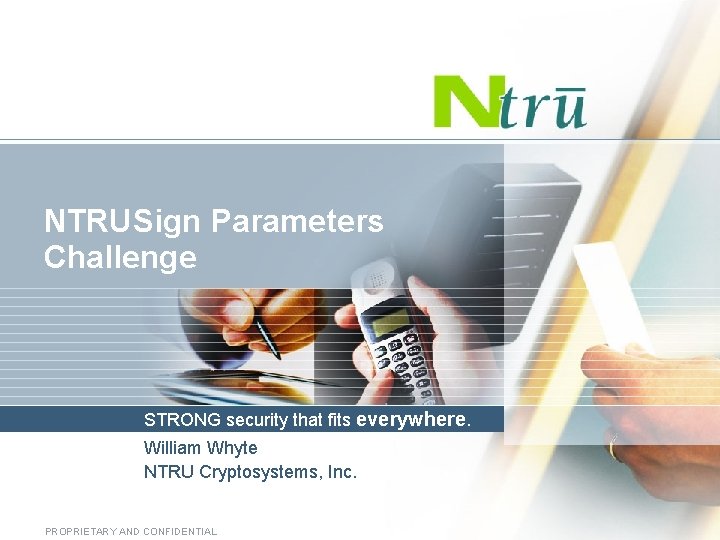 Ntrū

NTRUSign Parameters Challenge

STRONG security that fits everywhere.

William Whyte
NTRU Cryptosystems, Inc.

PROPRIETARY AND CONFIDENTIAL